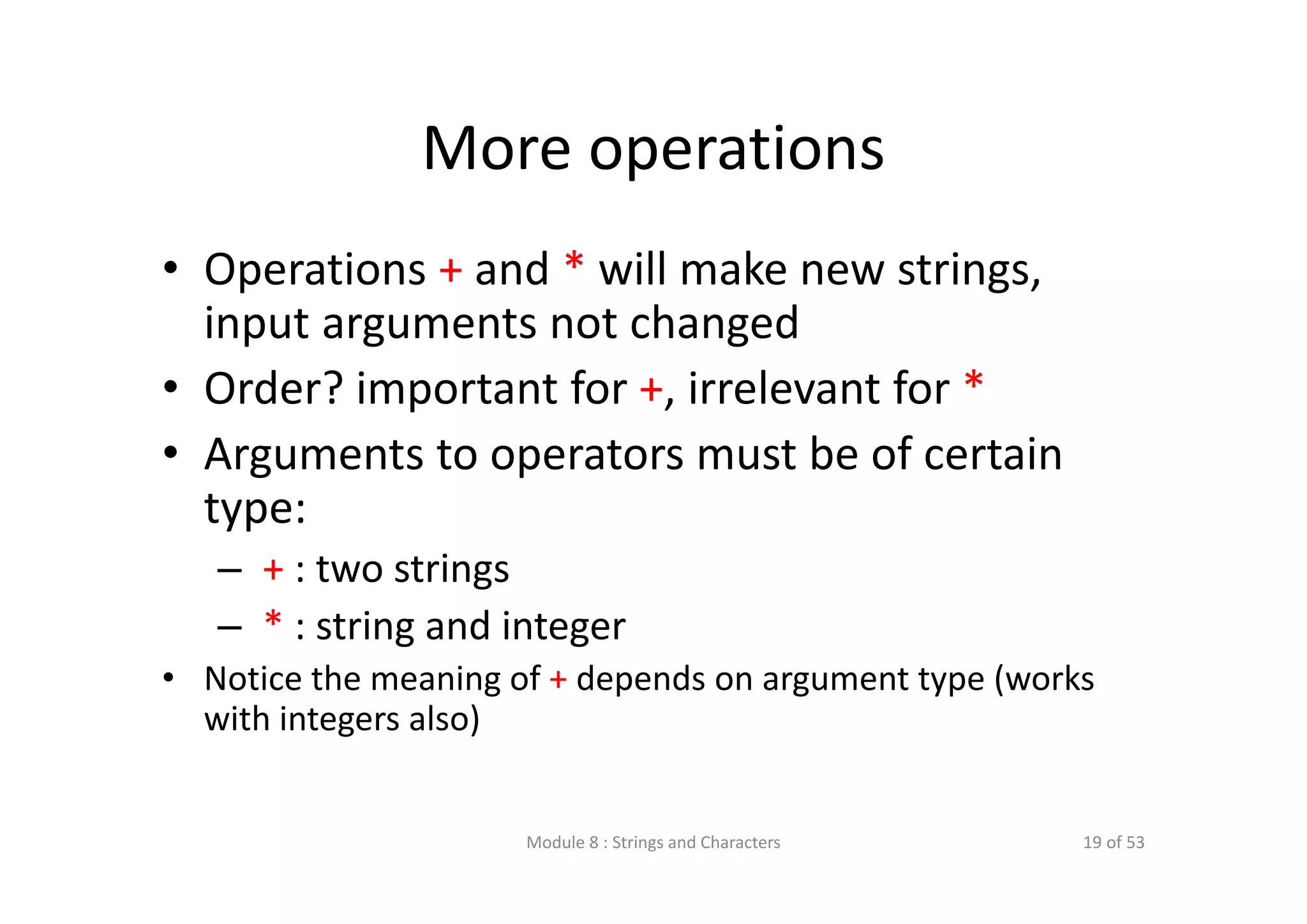 More operations

• Operations + and * will make new strings, input arguments not changed
• Order? important for +, irrelevant for *
• Arguments to operators must be of certain type:
  – + : two strings
  – * : string and integer
• Notice the meaning of + depends on argument type (works with integers also)

Module 8 : Strings and Characters

19 of 53